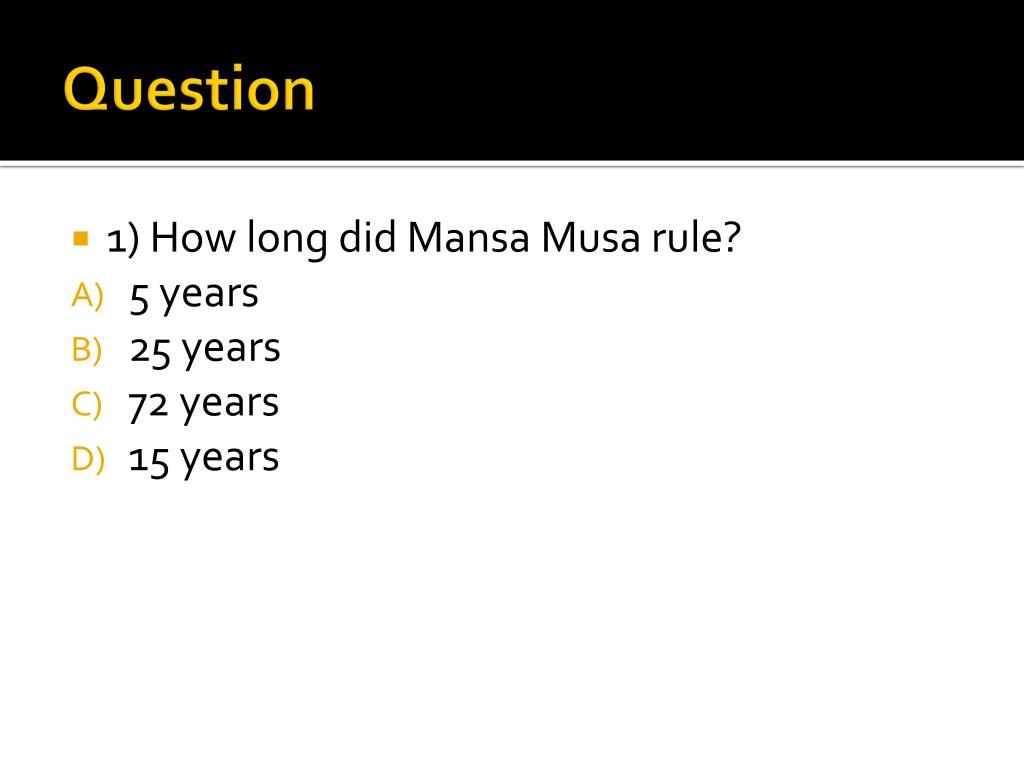 Question

1) How long did Mansa Musa rule?
A) 5 years
B) 25 years
C) 72 years
D) 15 years